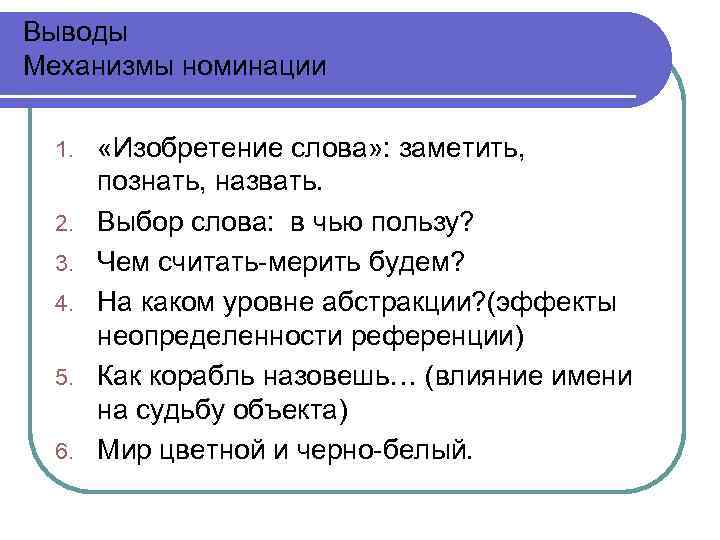 Выводы
Механизмы номинации

1. «Изобретение слова»: заметить, познать, назвать.
2. Выбор слова:  в чью пользу?
3. Чем считать-мерить будем?
4. На каком уровне абстракции?(эффекты неопределенности референции)
5. Как корабль назовешь… (влияние имени на судьбу объекта)
6. Мир цветной и черно-белый.